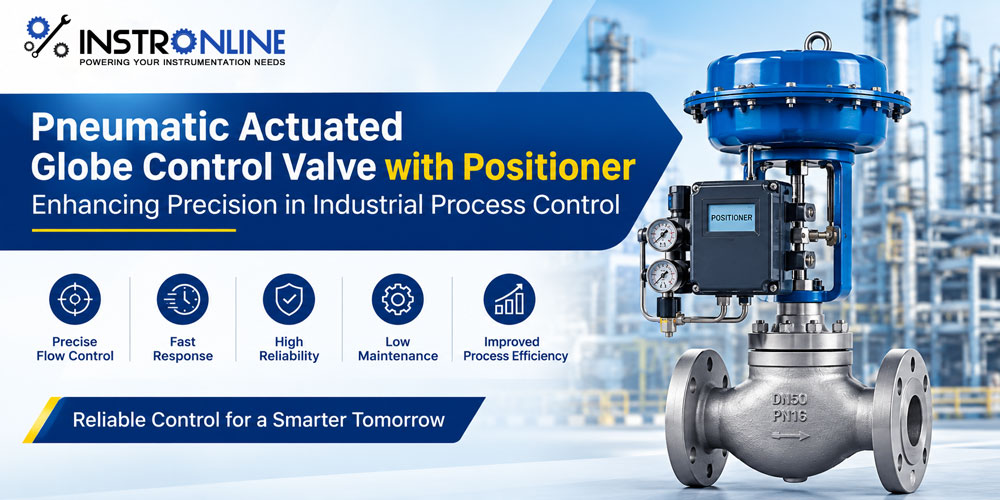 INSTRONLINE
POWERING YOUR INSTRUMENTATION NEEDS

Pneumatic Actuated Globe Control Valve with Positioner
Enhancing Precision in Industrial Process Control

Precise Flow Control
Fast Response
High Reliability
Low Maintenance
Improved Process Efficiency

Reliable Control for a Smarter Tomorrow

POSITIONER

DN50
PN16